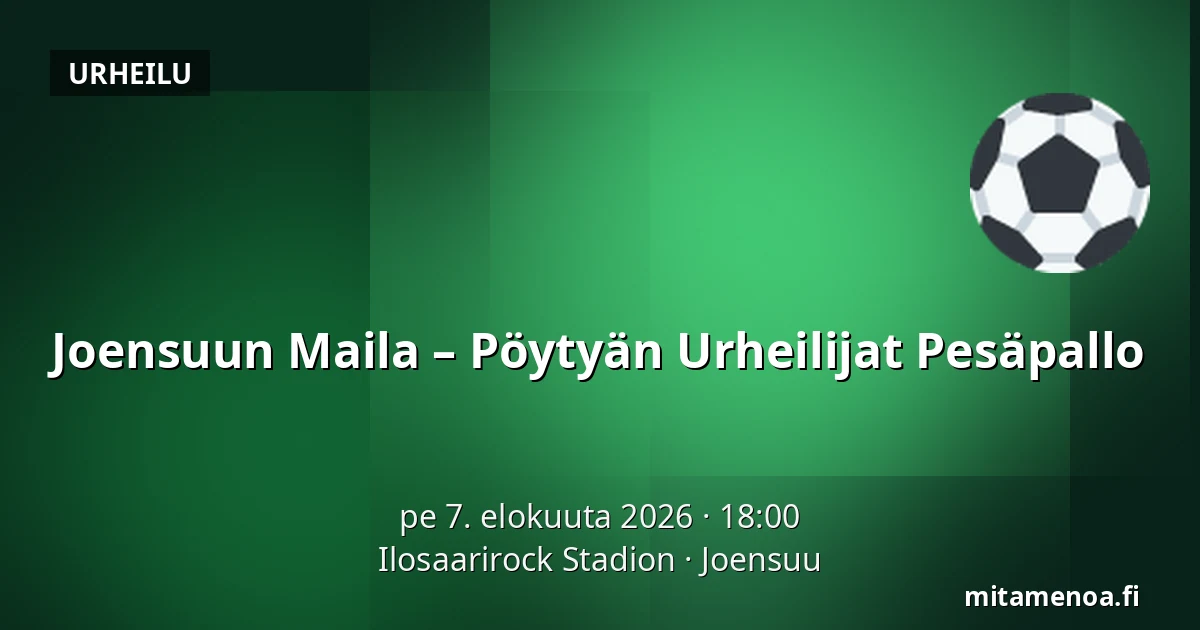 URHEILU

Joensuun Maila – Pöytyän Urheilijat Pesäpallo

pe 7. elokuuta 2026 · 18:00
Ilosaarirock Stadion · Joensuu

mitamenoa.fi